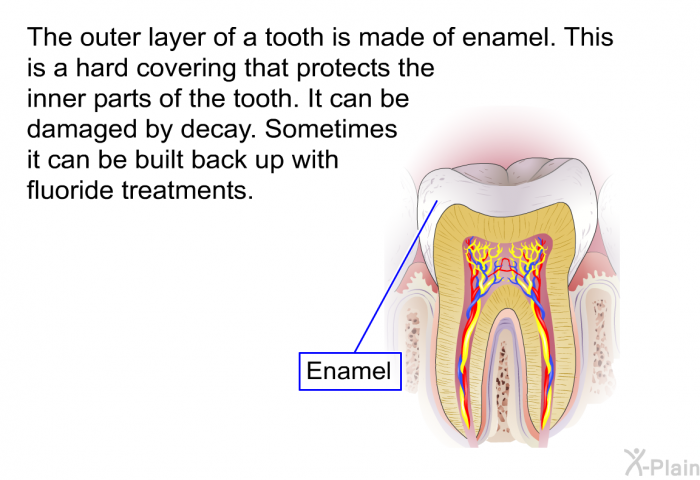 The outer layer of a tooth is made of enamel. This is a hard covering that protects the inner parts of the tooth. It can be damaged by decay. Sometimes it can be built back up with fluoride treatments.

Enamel

X-Plain